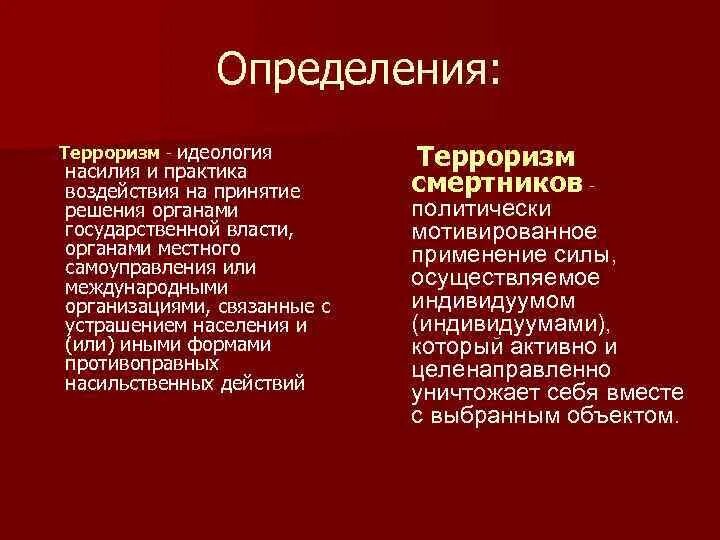 Определения:

Терроризм - идеология насилия и практика воздействия на принятие решения органами государственной власти, органами местного самоуправления или международными организациями, связанные с устрашением населения и (или) иными формами противоправных насильственных действий

Терроризм смертников - политически мотивированное применение силы, осуществляемое индивидуумом (индивидуумами), который активно и целенаправленно уничтожает себя вместе с выбранным объектом.